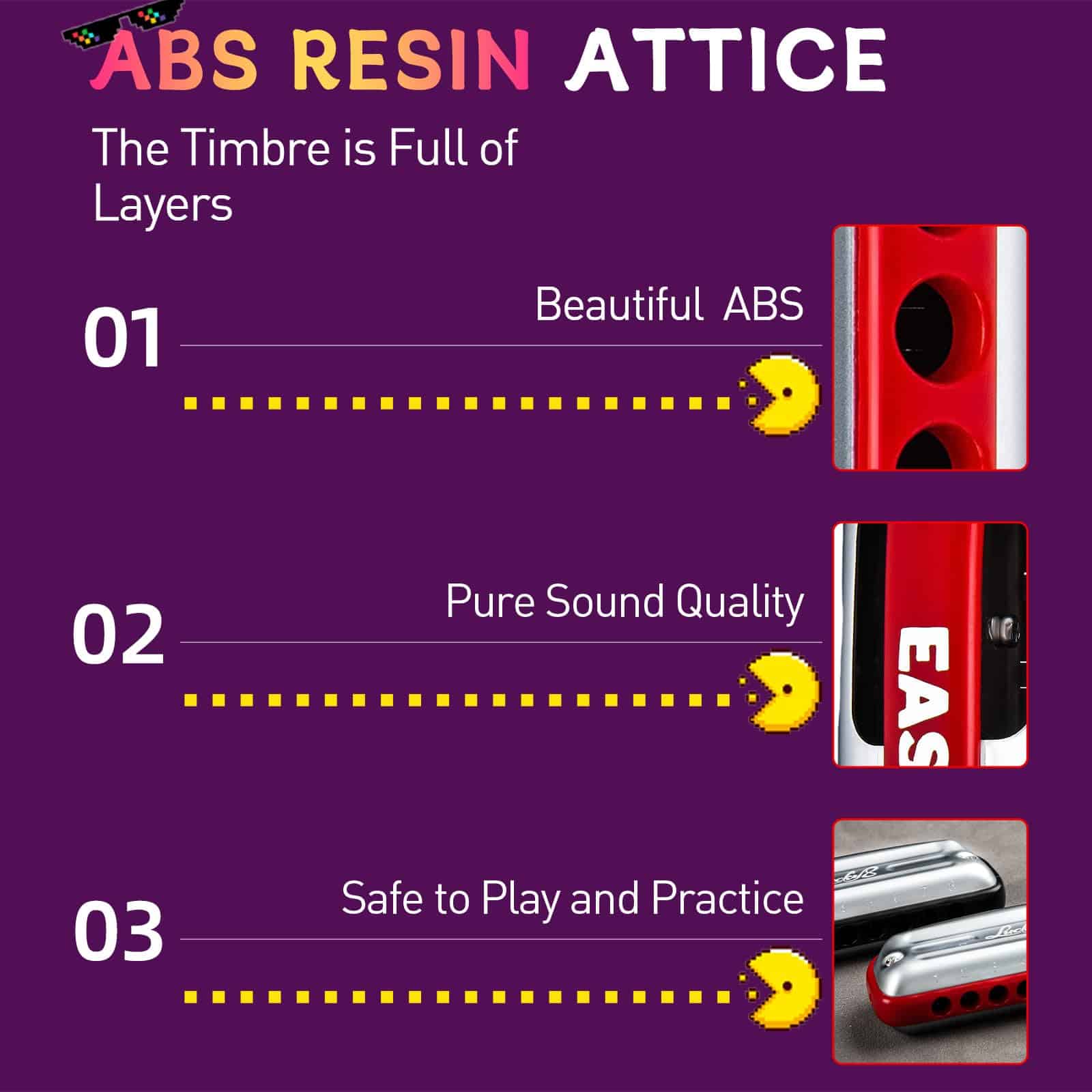 ABS RESIN ATTICE

The Timbre is Full of Layers

01
Beautiful ABS

02
Pure Sound Quality

EAS

03
Safe to Play and Practice